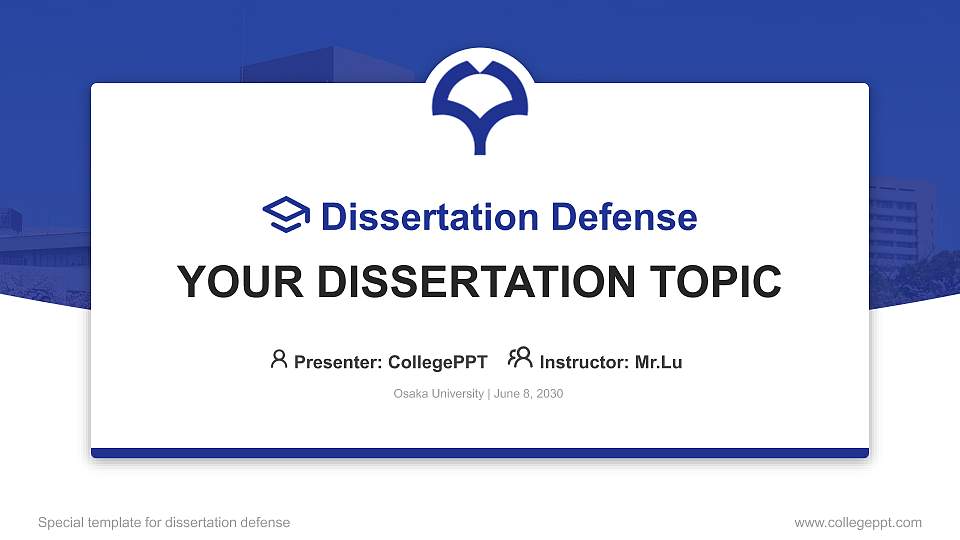 Dissertation Defense

YOUR DISSERTATION TOPIC

Presenter: CollegePPT Instructor: Mr.Lu

Osaka University | June 8, 2030

Special template for dissertation defense

www.collegeppt.com